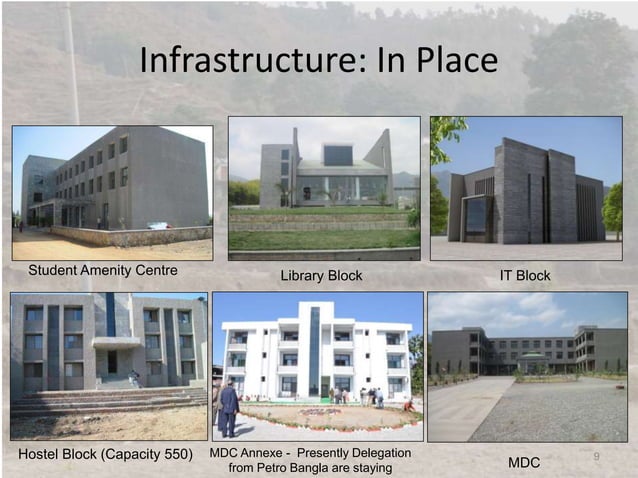 Infrastructure: In Place

Student Amenity Centre

Library Block

IT Block

Hostel Block (Capacity 550)

MDC Annexe - Presently Delegation from Petro Bangla are staying

MDC

9